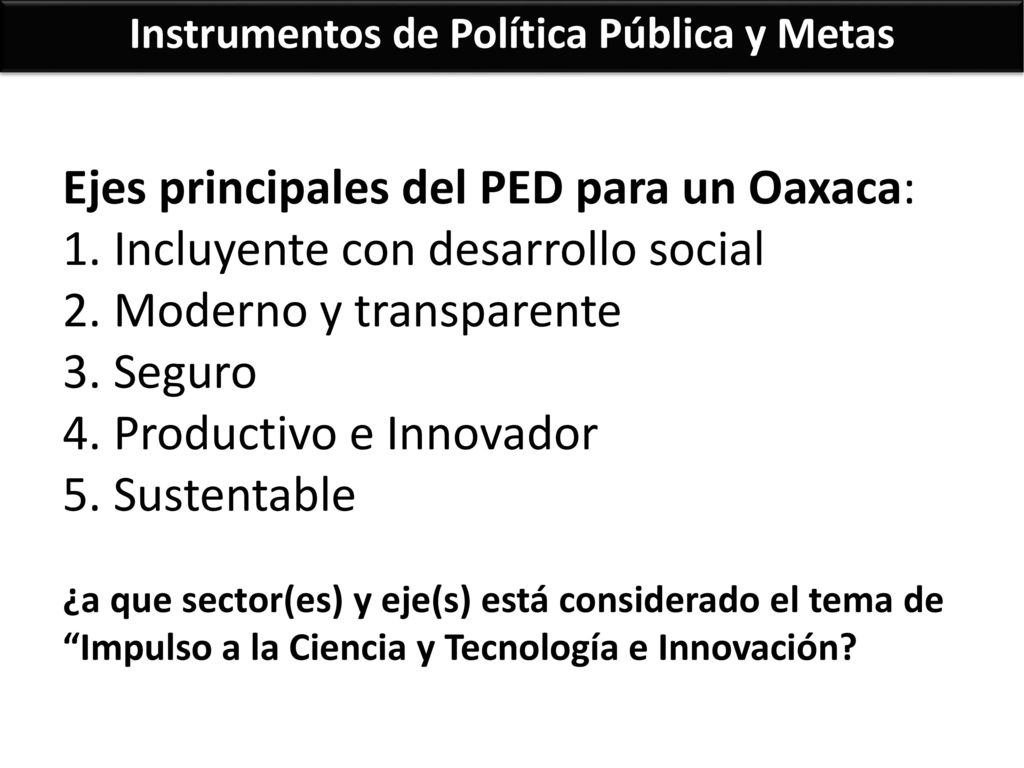 Instrumentos de Política Pública y Metas

Ejes principales del PED para un Oaxaca:
1. Incluyente con desarrollo social
2. Moderno y transparente
3. Seguro
4. Productivo e Innovador
5. Sustentable

¿a que sector(es) y eje(s) está considerado el tema de “Impulso a la Ciencia y Tecnología e Innovación?